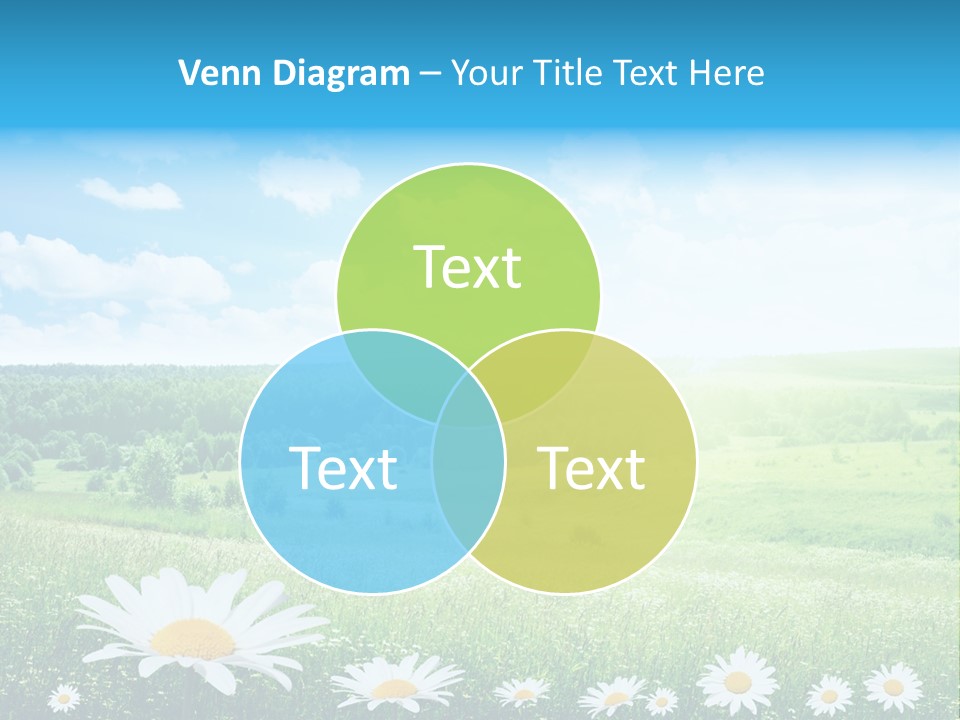 Venn Diagram – Your Title Text Here

Text

Text

Text